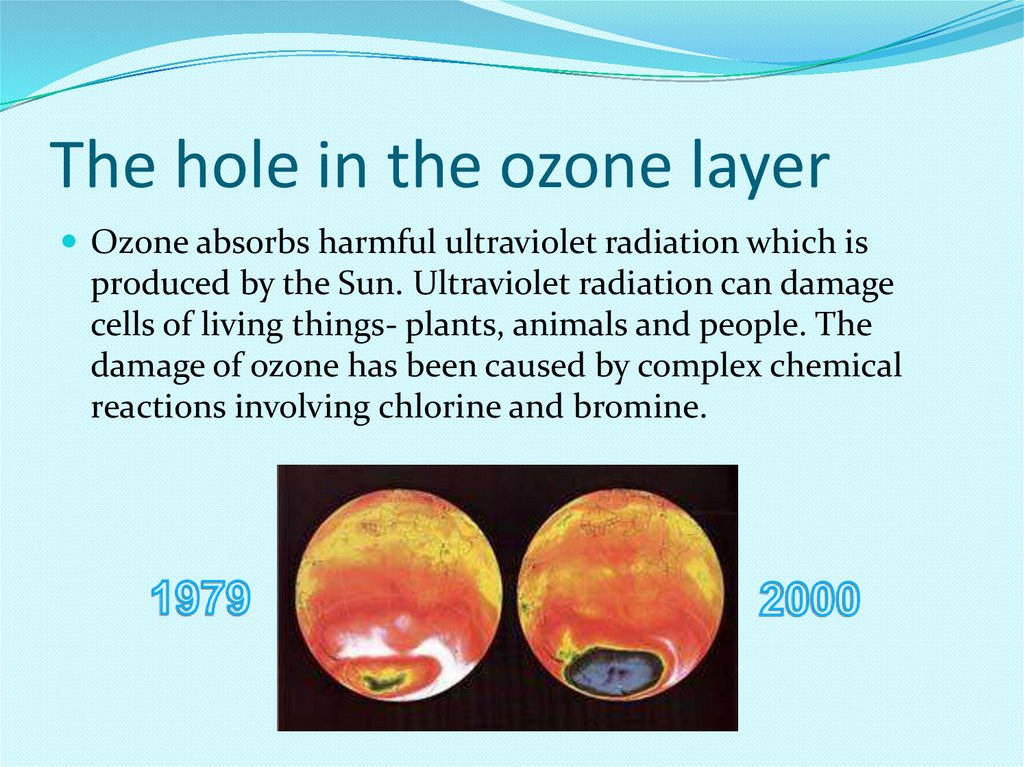 The hole in the ozone layer

Ozone absorbs harmful ultraviolet radiation which is produced by the Sun. Ultraviolet radiation can damage cells of living things- plants, animals and people. The damage of ozone has been caused by complex chemical reactions involving chlorine and bromine.

1979

2000